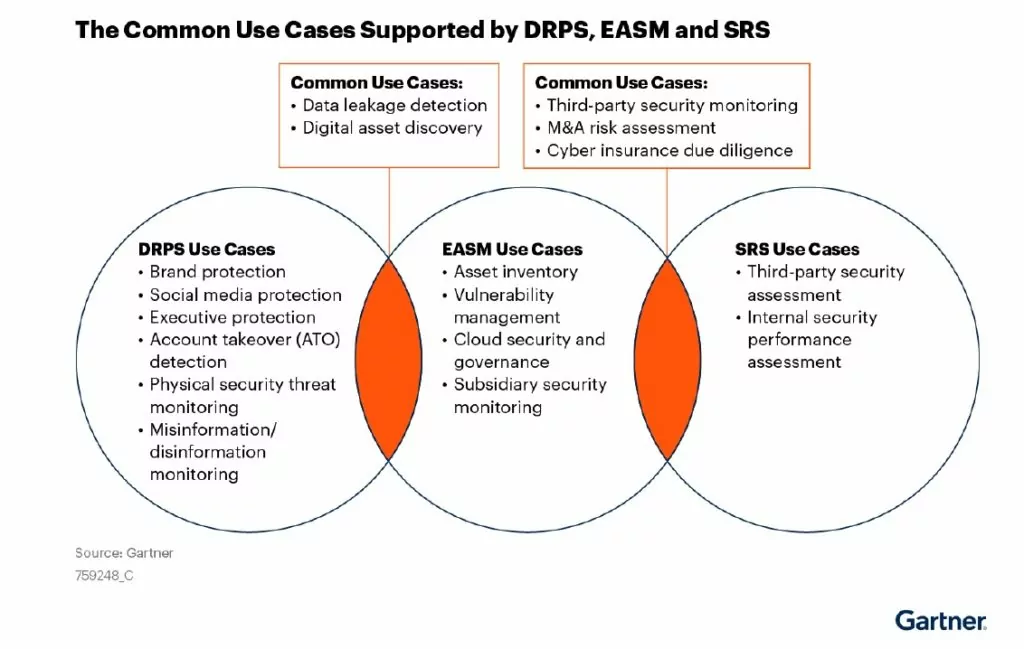 The Common Use Cases Supported by DRPS, EASM and SRS

Common Use Cases:
• Data leakage detection
• Digital asset discovery

Common Use Cases:
• Third-party security monitoring
• M&A risk assessment
• Cyber insurance due diligence

DRPS Use Cases
• Brand protection
• Social media protection
• Executive protection
• Account takeover (ATO) detection
• Physical security threat monitoring
• Misinformation/ disinformation monitoring

EASM Use Cases
• Asset inventory
• Vulnerability management
• Cloud security and governance
• Subsidiary security monitoring

SRS Use Cases
• Third-party security assessment
• Internal security performance assessment

Source: Gartner
759248_C

Gartner